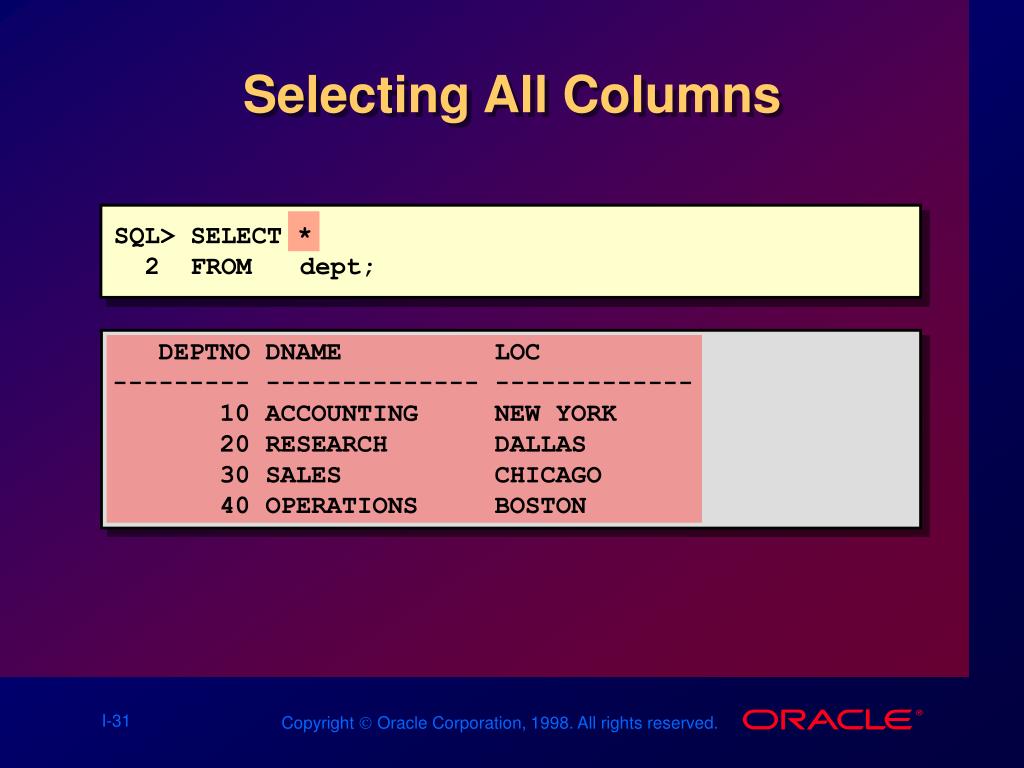 Selecting All Columns

SQL> SELECT *
2 FROM dept;

| DEPTNO | DNAME | LOC |
|---|---|---|
| 10 | ACCOUNTING | NEW YORK |
| 20 | RESEARCH | DALLAS |
| 30 | SALES | CHICAGO |
| 40 | OPERATIONS | BOSTON |

I-31

Copyright © Oracle Corporation, 1998. All rights reserved.

ORACLE®